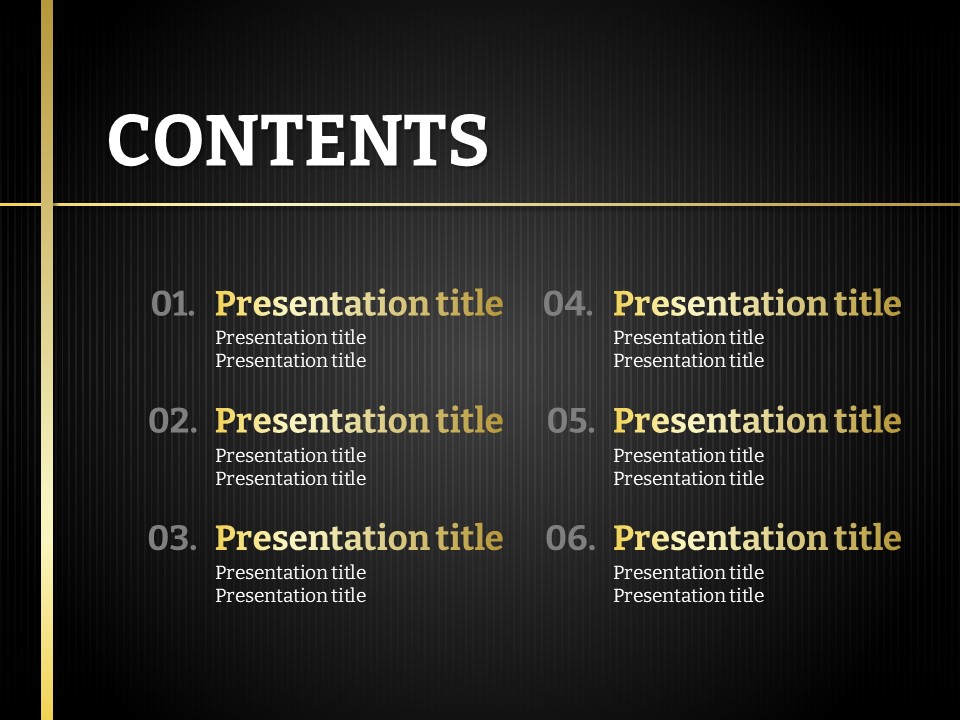 CONTENTS

01. Presentation title
Presentation title
Presentation title

02. Presentation title
Presentation title
Presentation title

03. Presentation title
Presentation title
Presentation title

04. Presentation title
Presentation title
Presentation title

05. Presentation title
Presentation title
Presentation title

06. Presentation title
Presentation title
Presentation title